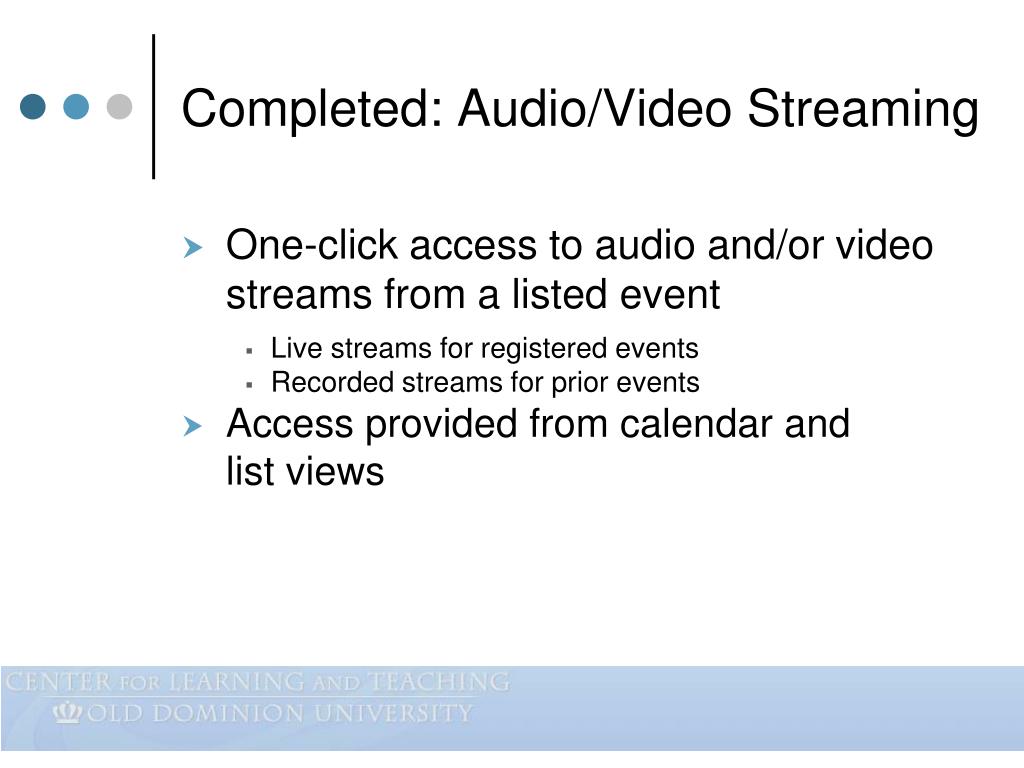 Completed: Audio/Video Streaming

One-click access to audio and/or video streams from a listed event

Live streams for registered events
Recorded streams for prior events

Access provided from calendar and list views

CENTER FOR LEARNING AND TEACHING
OLD DOMINION UNIVERSITY